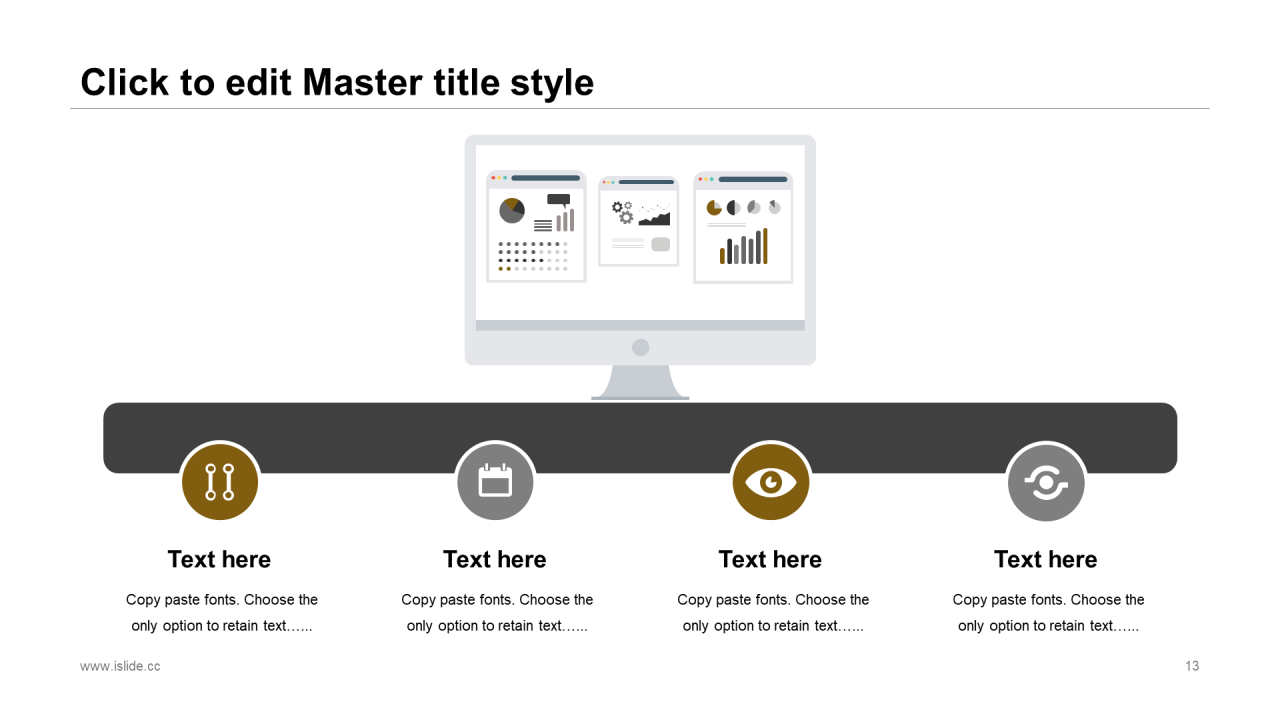 Click to edit Master title style

Text here

Copy paste fonts. Choose the only option to retain text……

Text here

Copy paste fonts. Choose the only option to retain text……

Text here

Copy paste fonts. Choose the only option to retain text……

Text here

Copy paste fonts. Choose the only option to retain text……

www.islide.cc

13